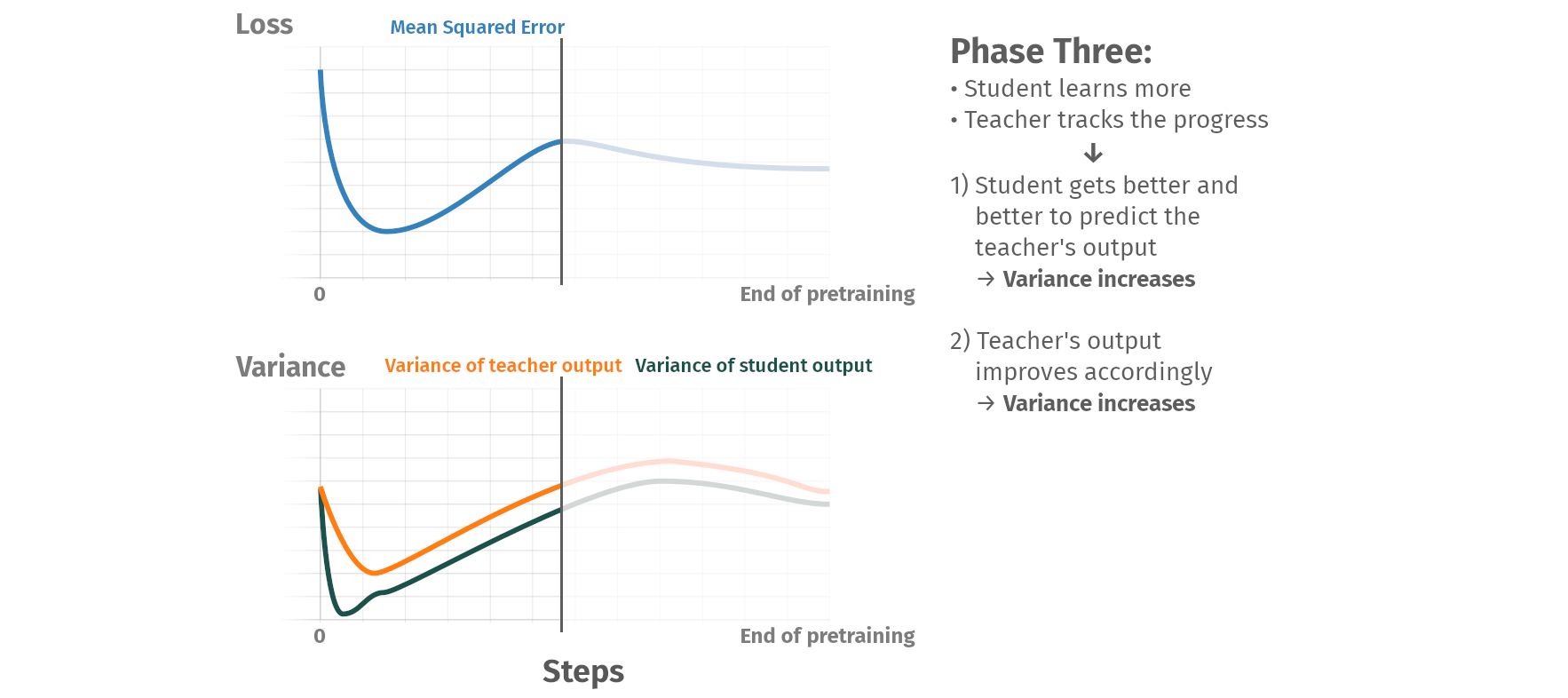 Loss
Mean Squared Error

0
End of pretraining

Variance
Variance of teacher output
Variance of student output

0
End of pretraining

Steps

Phase Three:
• Student learns more
• Teacher tracks the progress
↓
1) Student gets better and better to predict the teacher's output
→ Variance increases

2) Teacher's output improves accordingly
→ Variance increases